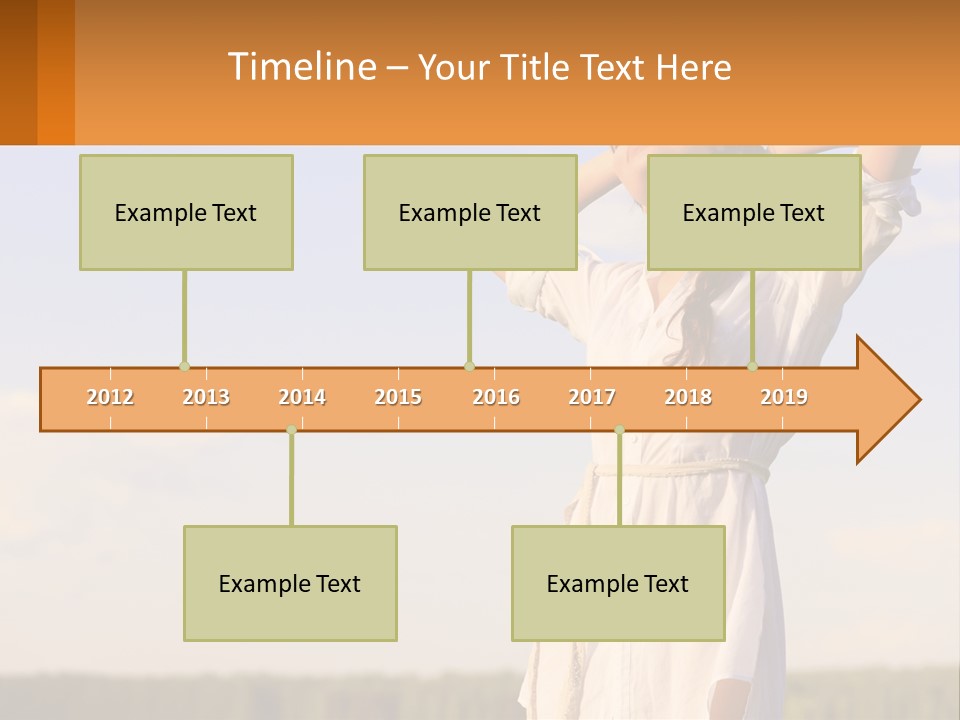 Timeline – Your Title Text Here

Example Text

Example Text

Example Text

2012 2013 2014 2015 2016 2017 2018 2019

Example Text

Example Text